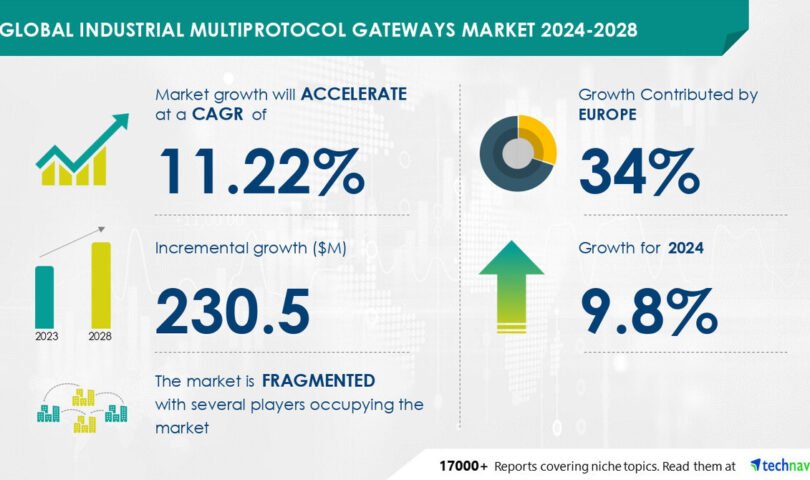 GLOBAL INDUSTRIAL MULTIPROTOCOL GATEWAYS MARKET 2024-2028

Market growth will ACCELERATE at a CAGR of

11.22%

Incremental growth ($M)

230.5

2023 2028

The market is FRAGMENTED with several players occupying the market

Growth Contributed by EUROPE

34%

Growth for 2024

9.8%

17000+ Reports covering niche topics. Read them at technav